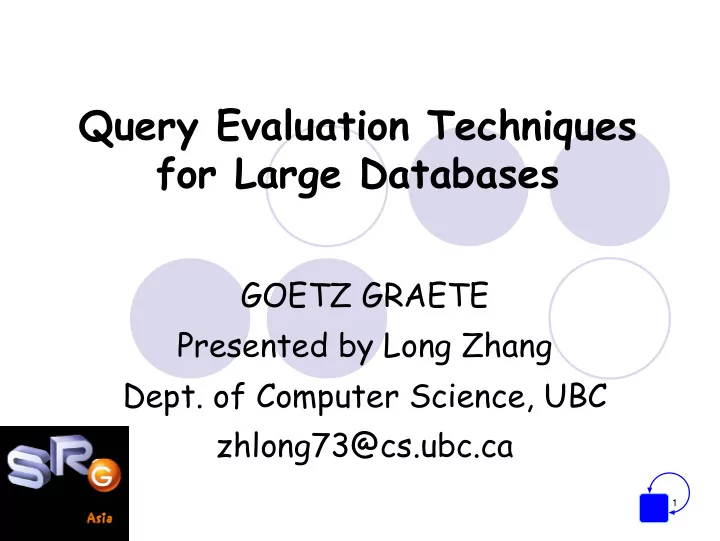 Query Evaluation Techniques for Large Databases

GOETZ GRAETE
Presented by Long Zhang
Dept. of Computer Science, UBC
zhlong73@cs.ubc.ca

SRG
Asia

1